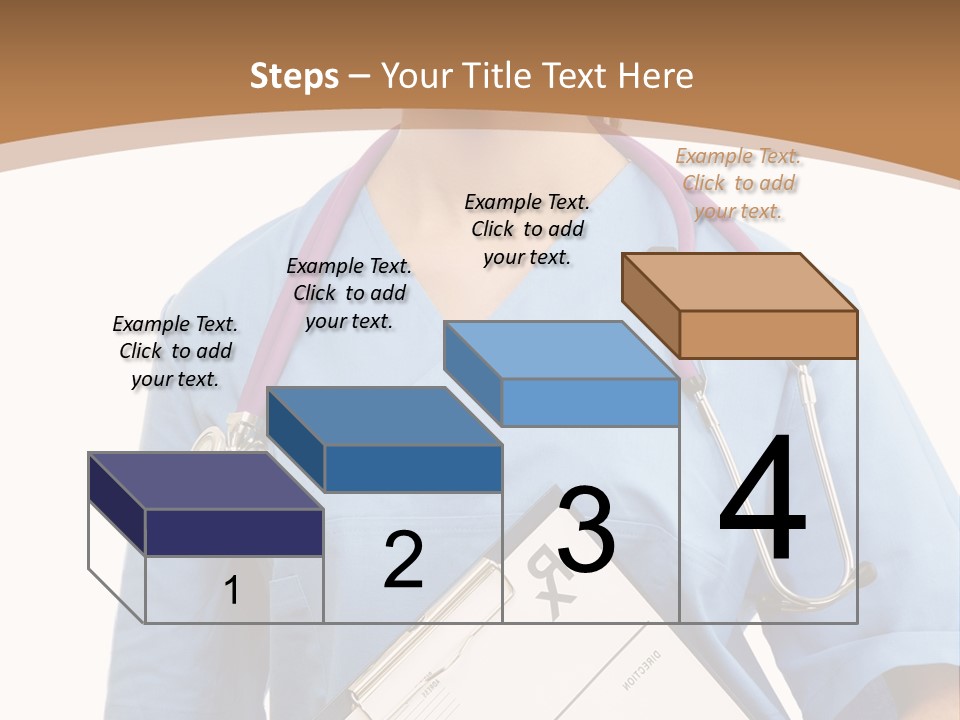 Steps – Your Title Text Here

Example Text. Click to add your text.

Example Text. Click to add your text.

Example Text. Click to add your text.

Example Text. Click to add your text.

1

2

3

4

Rx

DIRECTION